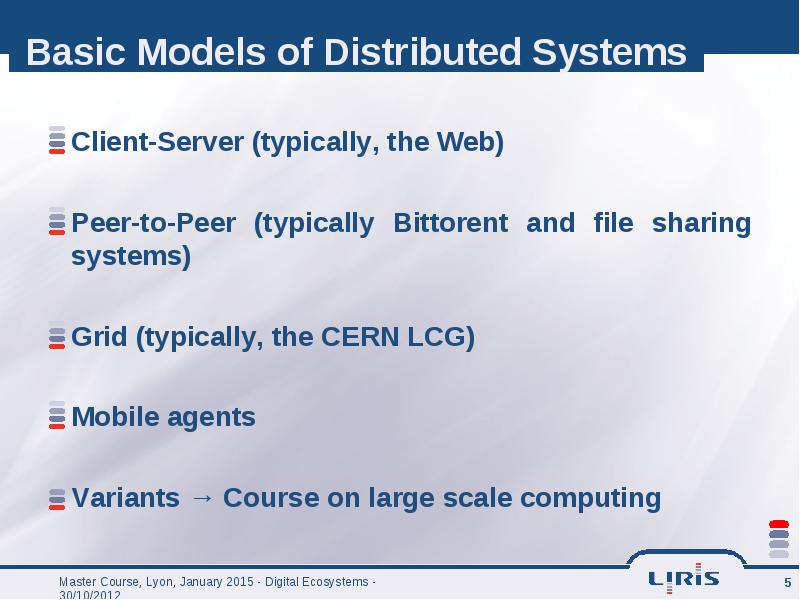 Basic Models of Distributed Systems

Client-Server (typically, the Web)

Peer-to-Peer (typically Bittorent and file sharing systems)

Grid (typically, the CERN LCG)

Mobile agents

Variants → Course on large scale computing

Master Course, Lyon, January 2015 - Digital Ecosystems - 30/10/2012

LIRIS

5